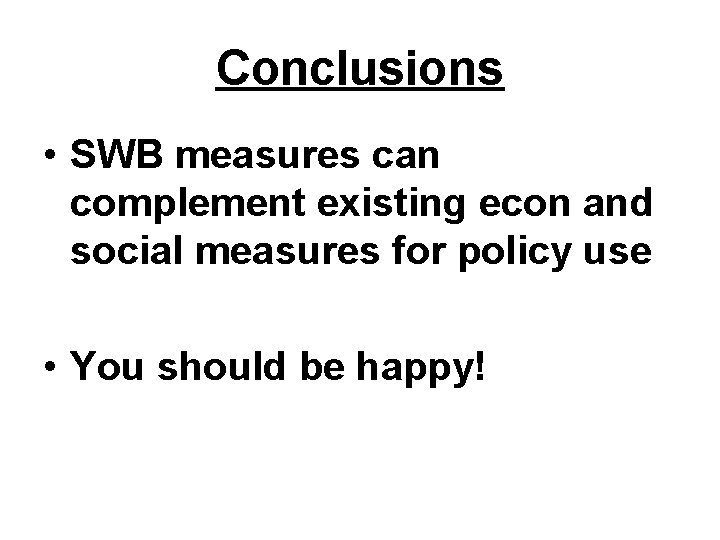 Conclusions

• SWB measures can complement existing econ and social measures for policy use

• You should be happy!